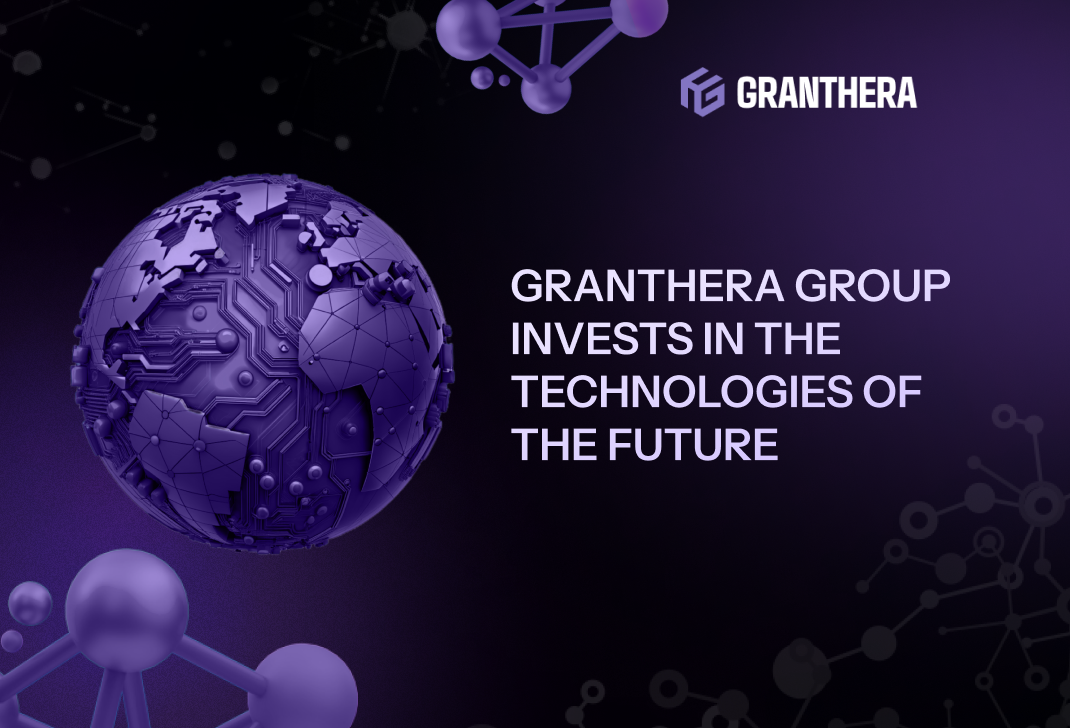 GRANTHERA

GRANTHERA GROUP INVESTS IN THE TECHNOLOGIES OF THE FUTURE